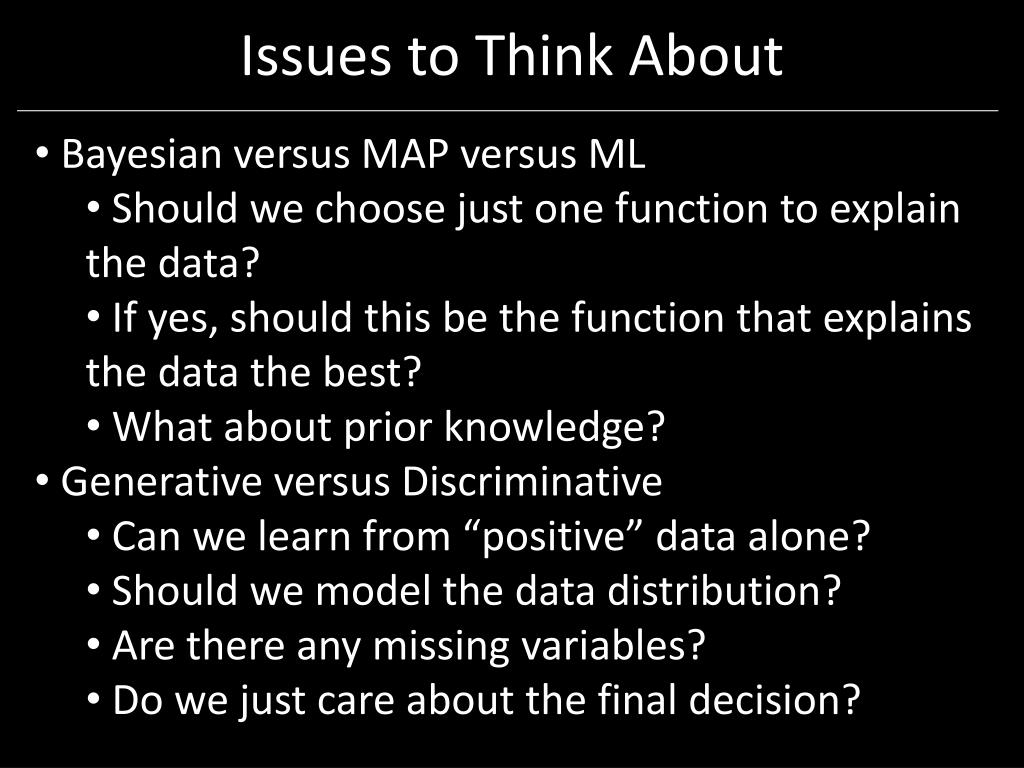 Issues to Think About

• Bayesian versus MAP versus ML
• Should we choose just one function to explain the data?
• If yes, should this be the function that explains the data the best?
• What about prior knowledge?
• Generative versus Discriminative
• Can we learn from “positive” data alone?
• Should we model the data distribution?
• Are there any missing variables?
• Do we just care about the final decision?